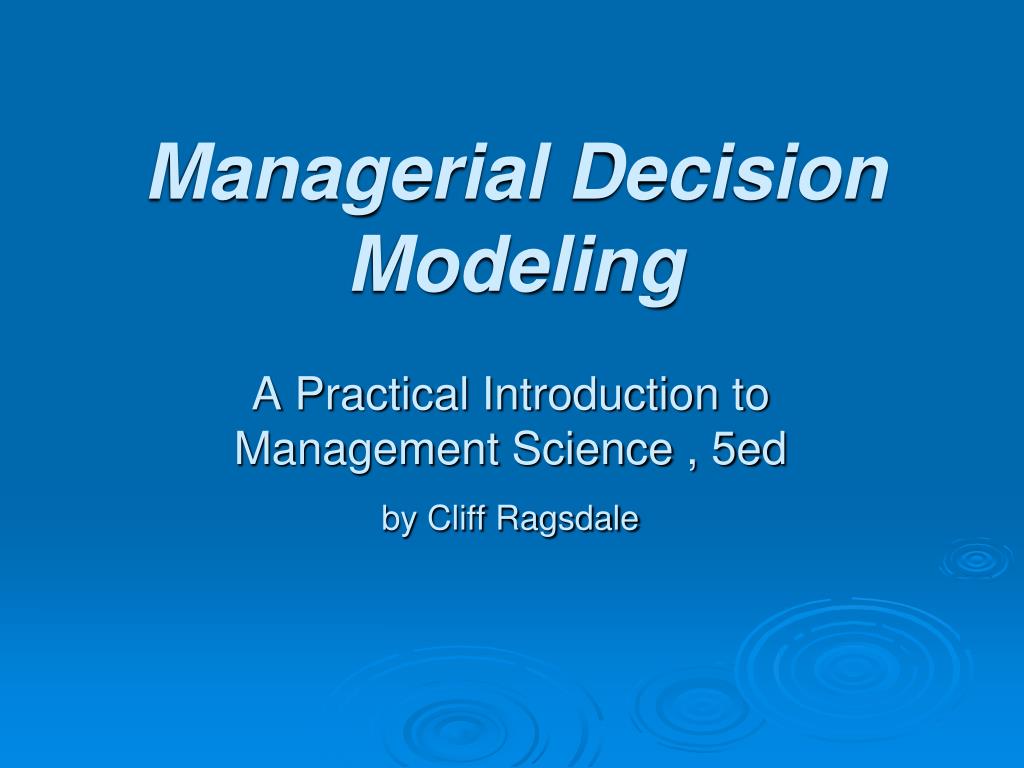 Managerial Decision Modeling

A Practical Introduction to Management Science , 5ed

by Cliff Ragsdale